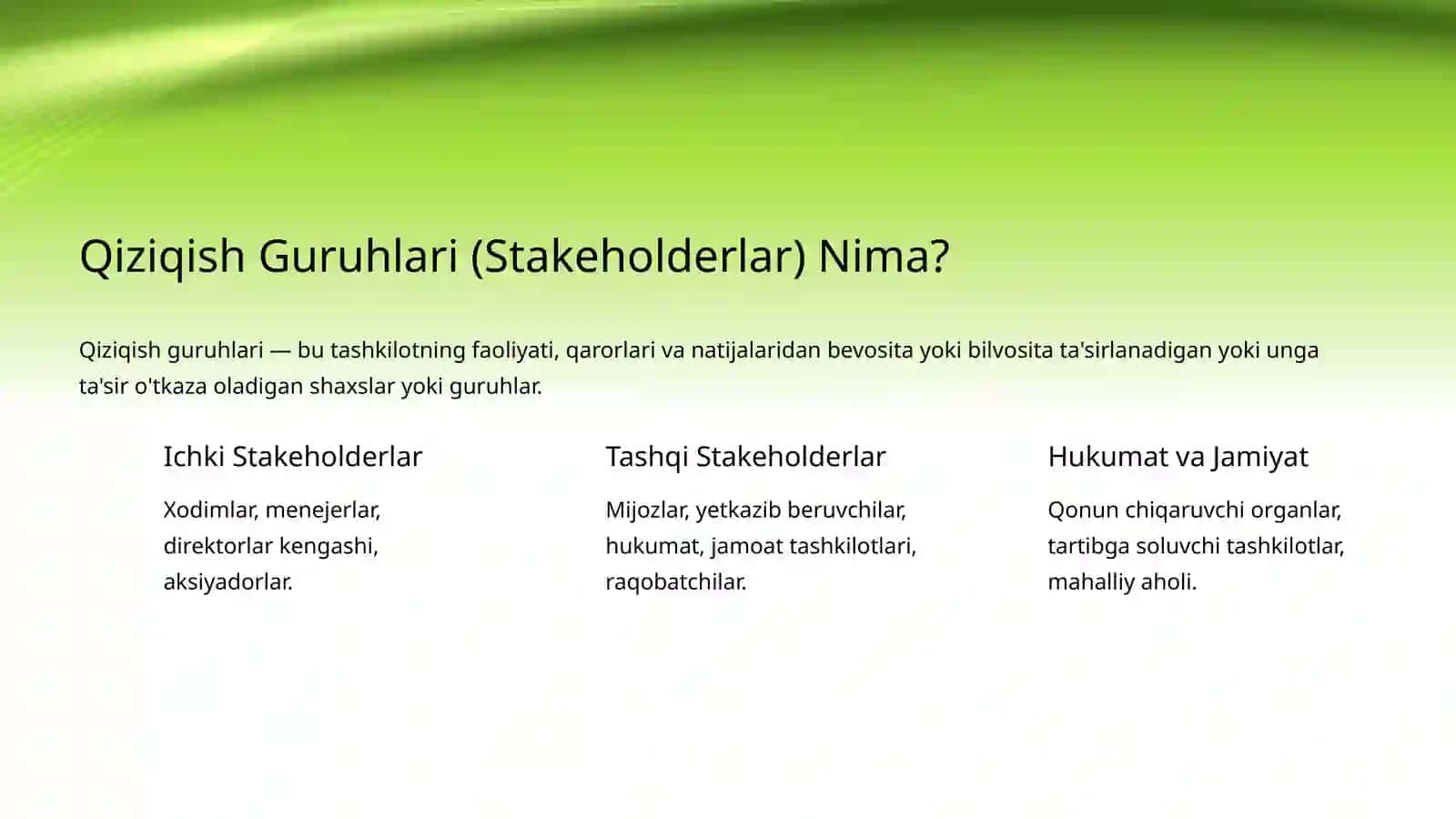 Qiziqish Guruhlari (Stakeholderlar) Nima?

Qiziqish guruhlari — bu tashkilotning faoliyati, qarorlari va natijalaridan bevosita yoki bilvosita ta'sirlanadigan yoki unga ta'sir o'tkaza oladigan shaxslar yoki guruhlar.

Ichki Stakeholderlar

Xodimlar, menejerlar, direktorlar kengashi, aksiyadorlar.

Tashqi Stakeholderlar

Mijozlar, yetkazib beruvchilar, hukumat, jamoat tashkilotlari, raqobatchilar.

Hukumat va Jamiyat

Qonun chiqaruvchi organlar, tartibga soluvchi tashkilotlar, mahalliy aholi.